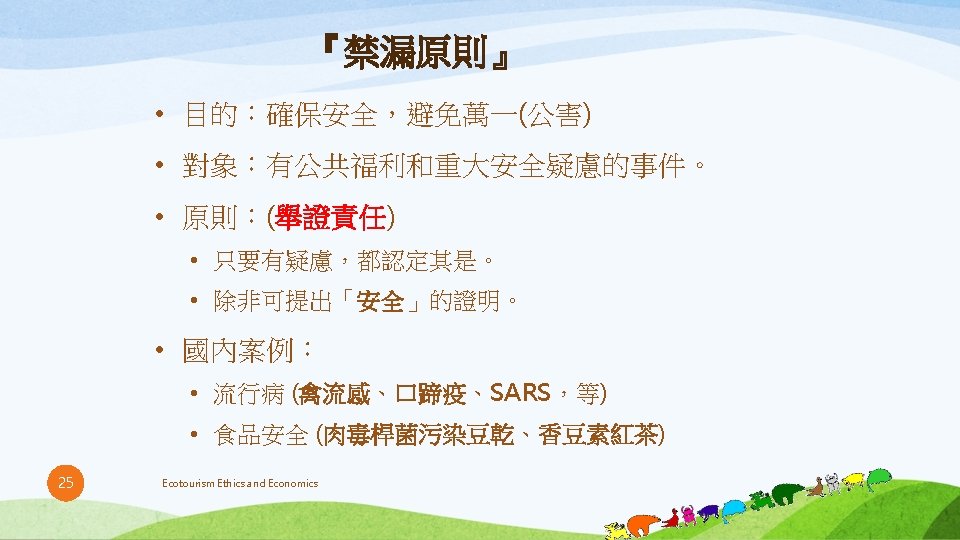 『禁漏原則』

• 目的：確保安全，避免萬一(公害)

• 對象：有公共福利和重大安全疑慮的事件。

• 原則：(舉證責任)

• 只要有疑慮，都認定其是。

• 除非可提出「安全」的證明。

• 國內案例：

• 流行病 (禽流感、口蹄疫、SARS，等)

• 食品安全 (肉毒桿菌污染豆乾、香豆素紅茶)

25

Ecotourism Ethics and Economics